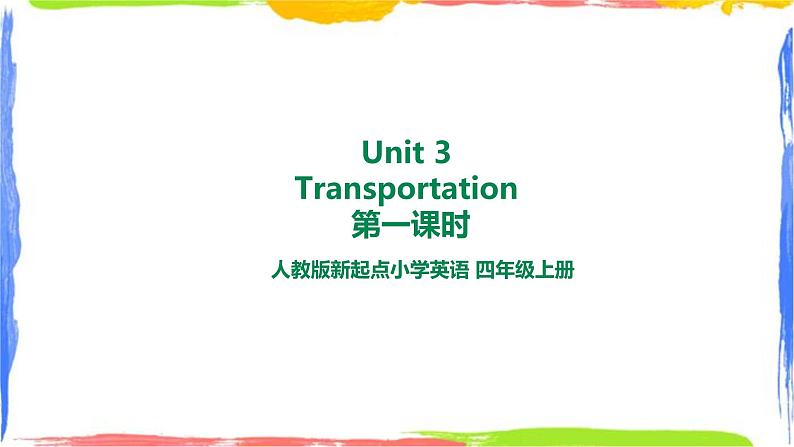 Unit 3
Transportation
第一课时

人教版新起点小学英语 四年级上册